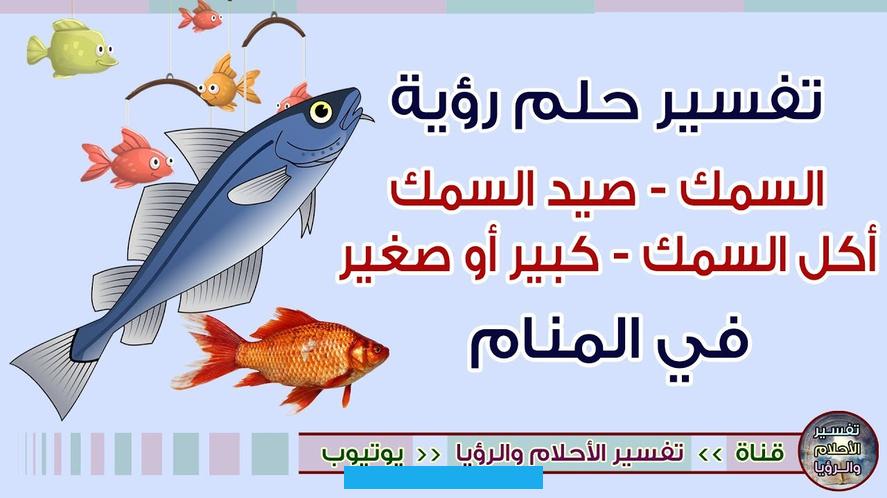 تفسير حلم رؤية
السمك - صيد السمك
أكل السمك - كبير أو صغير
في المنام

قناة << تفسير الأحلام والرؤيا << يوتيوب

تفسير الأحلام والرؤيا